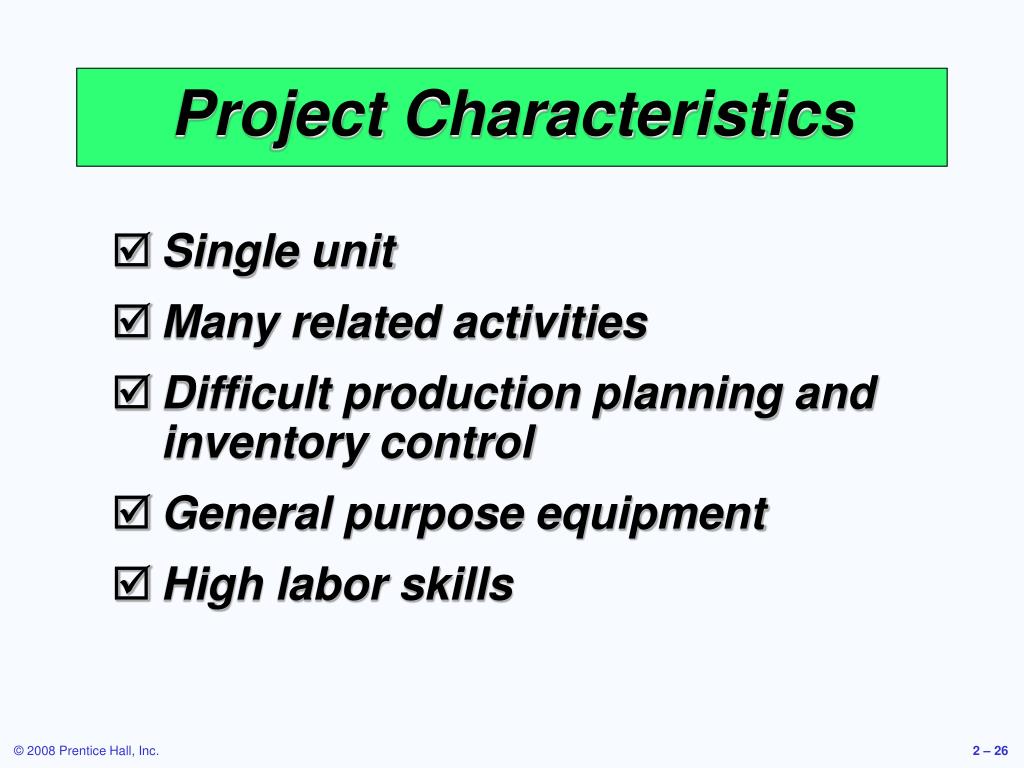 Project Characteristics

☑ Single unit
☑ Many related activities
☑ Difficult production planning and inventory control
☑ General purpose equipment
☑ High labor skills

© 2008 Prentice Hall, Inc.

2 – 26